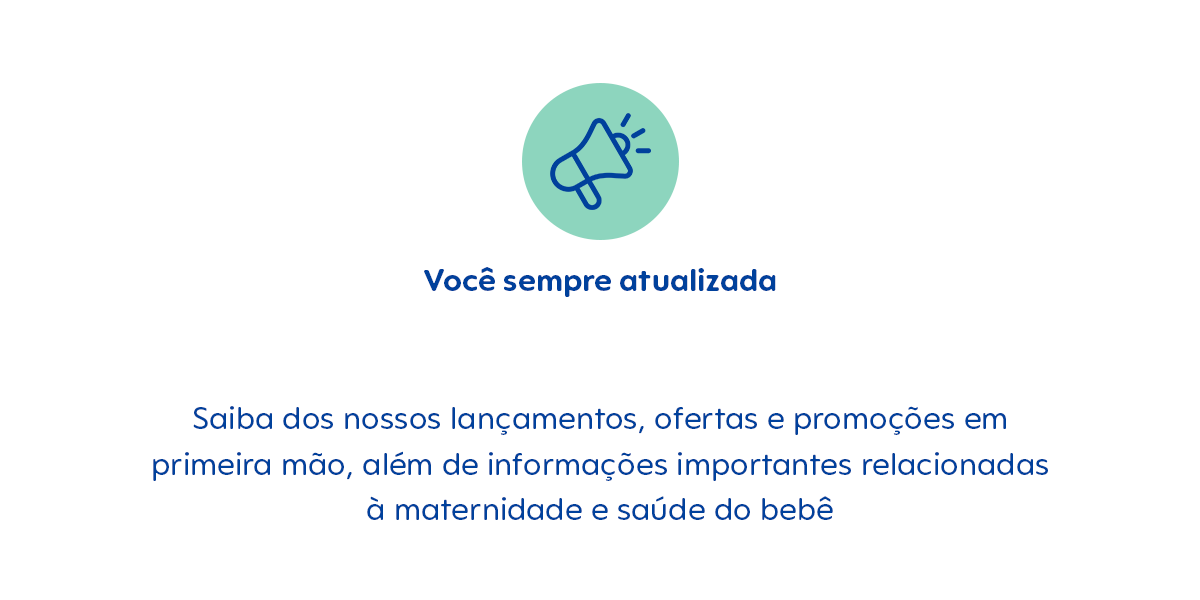 Você sempre atualizada

Saiba dos nossos lançamentos, ofertas e promoções em primeira mão, além de informações importantes relacionadas à maternidade e saúde do bebê